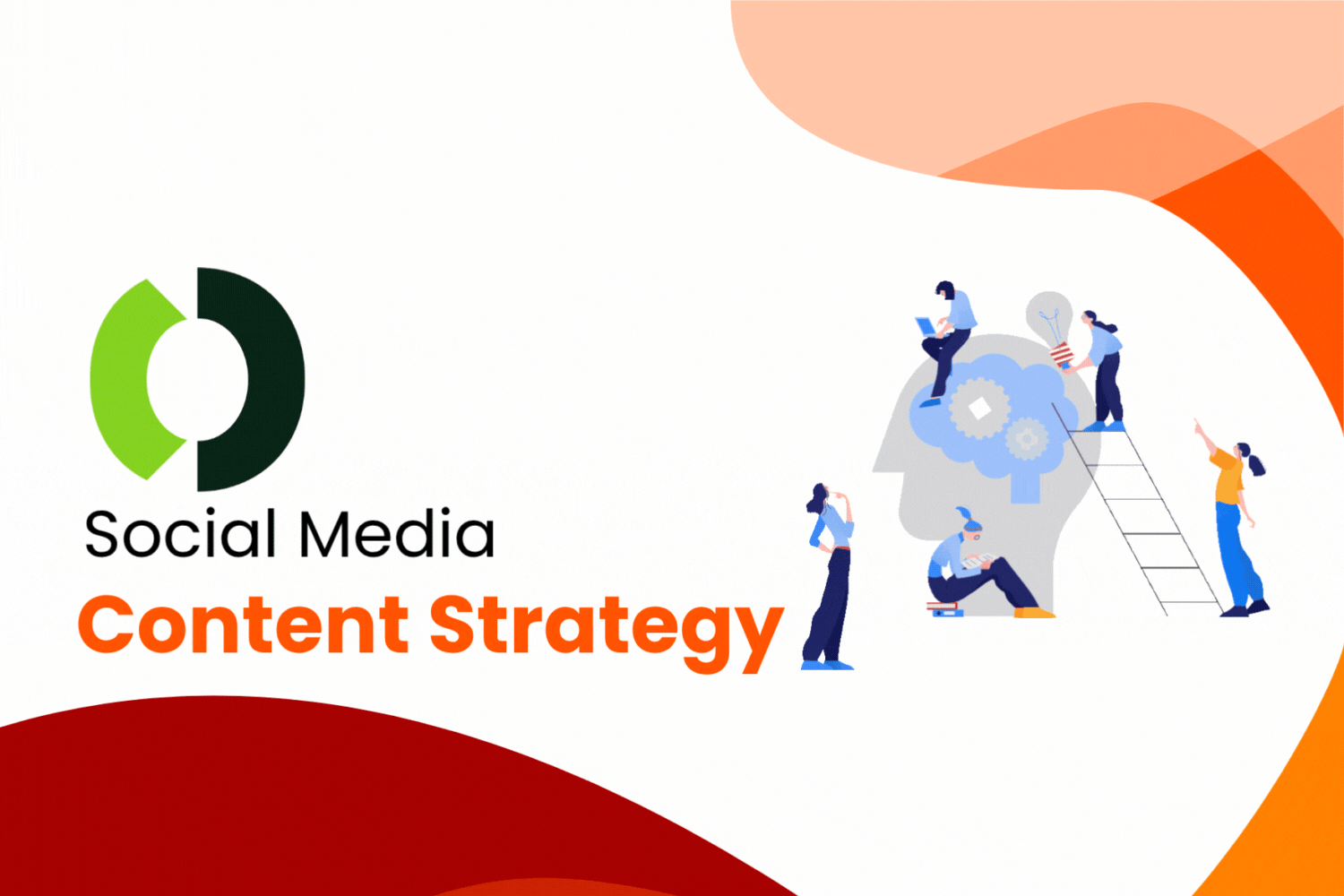 Social Media
Content Strategy